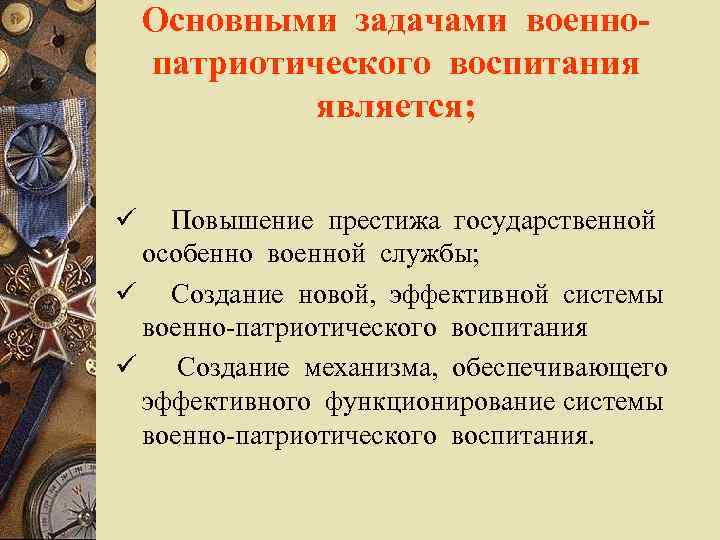 Основными задачами военно-патриотического воспитания является;

✓ Повышение престижа государственной особенно военной службы;

✓ Создание новой, эффективной системы военно-патриотического воспитания

✓ Создание механизма, обеспечивающего эффективного функционирование системы военно-патриотического воспитания.